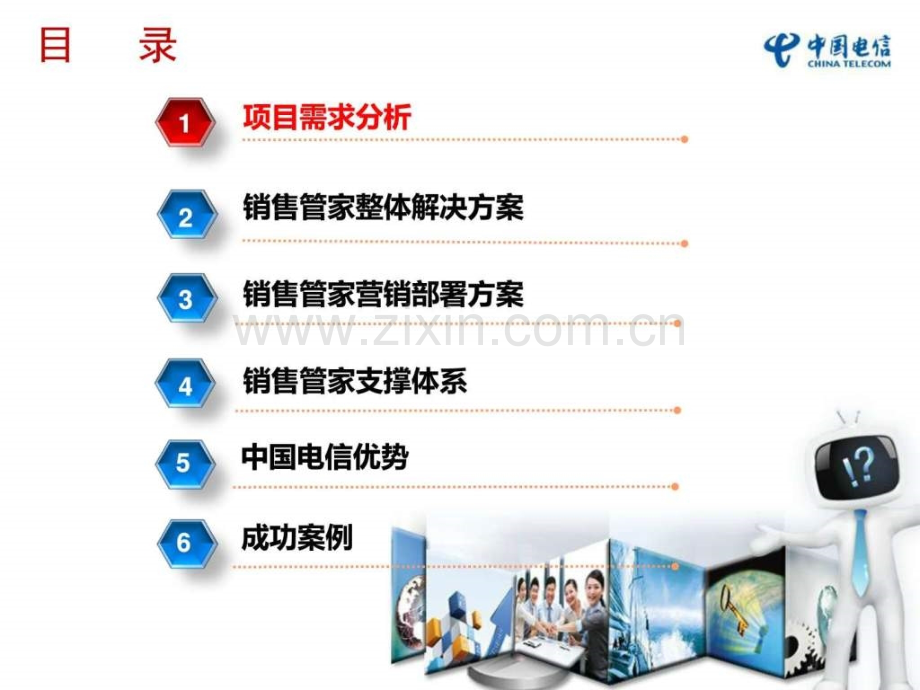 目 录

中国电信
CHINA TELECOM

1 项目需求分析

2 销售管家整体解决方案

3 销售管家营销部署方案

4 销售管家支撑体系

5 中国电信优势

6 成功案例

!?

www.zixin.com.cn